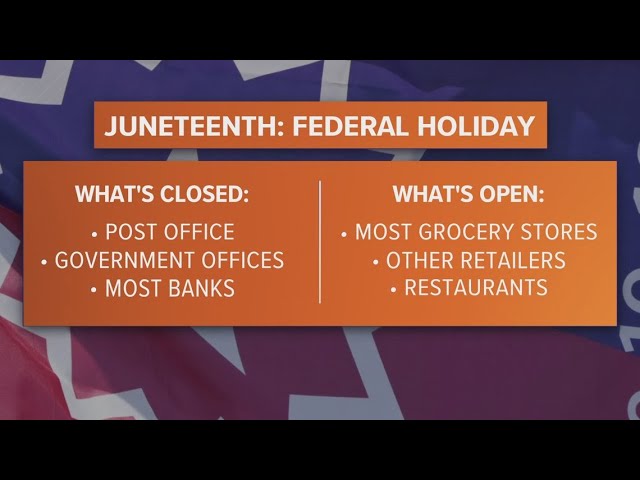 JUNETEENTH: FEDERAL HOLIDAY

WHAT'S CLOSED:
• POST OFFICE
• GOVERNMENT OFFICES
• MOST BANKS

WHAT'S OPEN:
• MOST GROCERY STORES
• OTHER RETAILERS
• RESTAURANTS